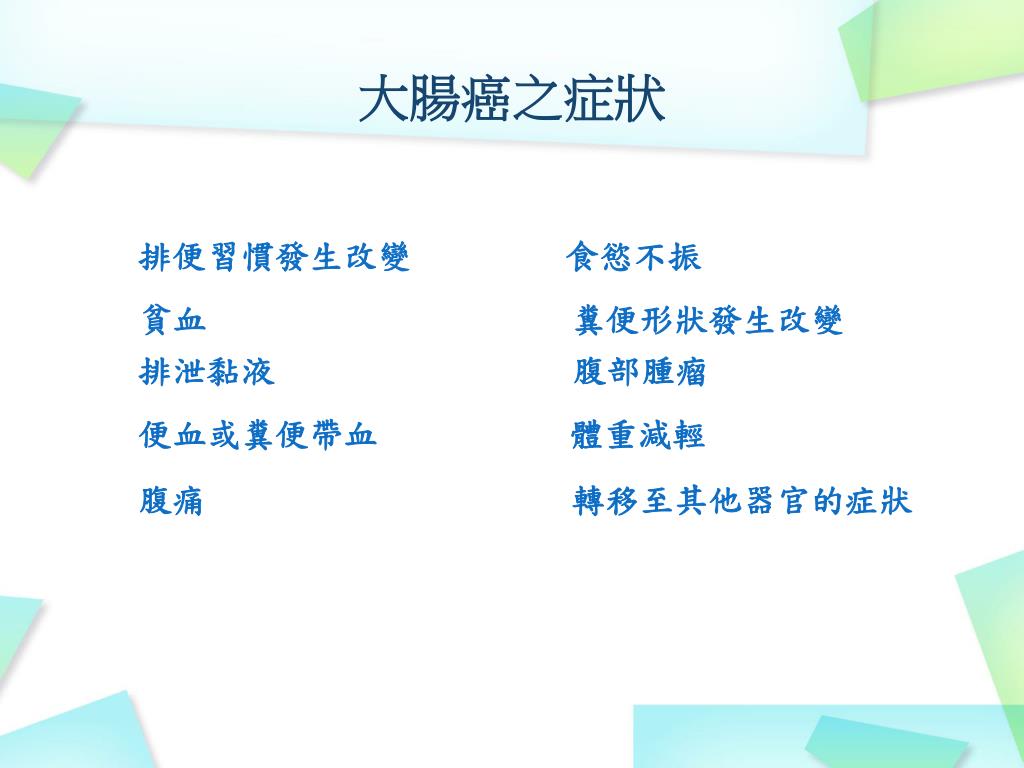 大腸癌之症狀

排便習慣發生改變

貧血

排泄黏液

便血或糞便帶血

腹痛

食慾不振

糞便形狀發生改變

腹部腫瘤

體重減輕

轉移至其他器官的症狀